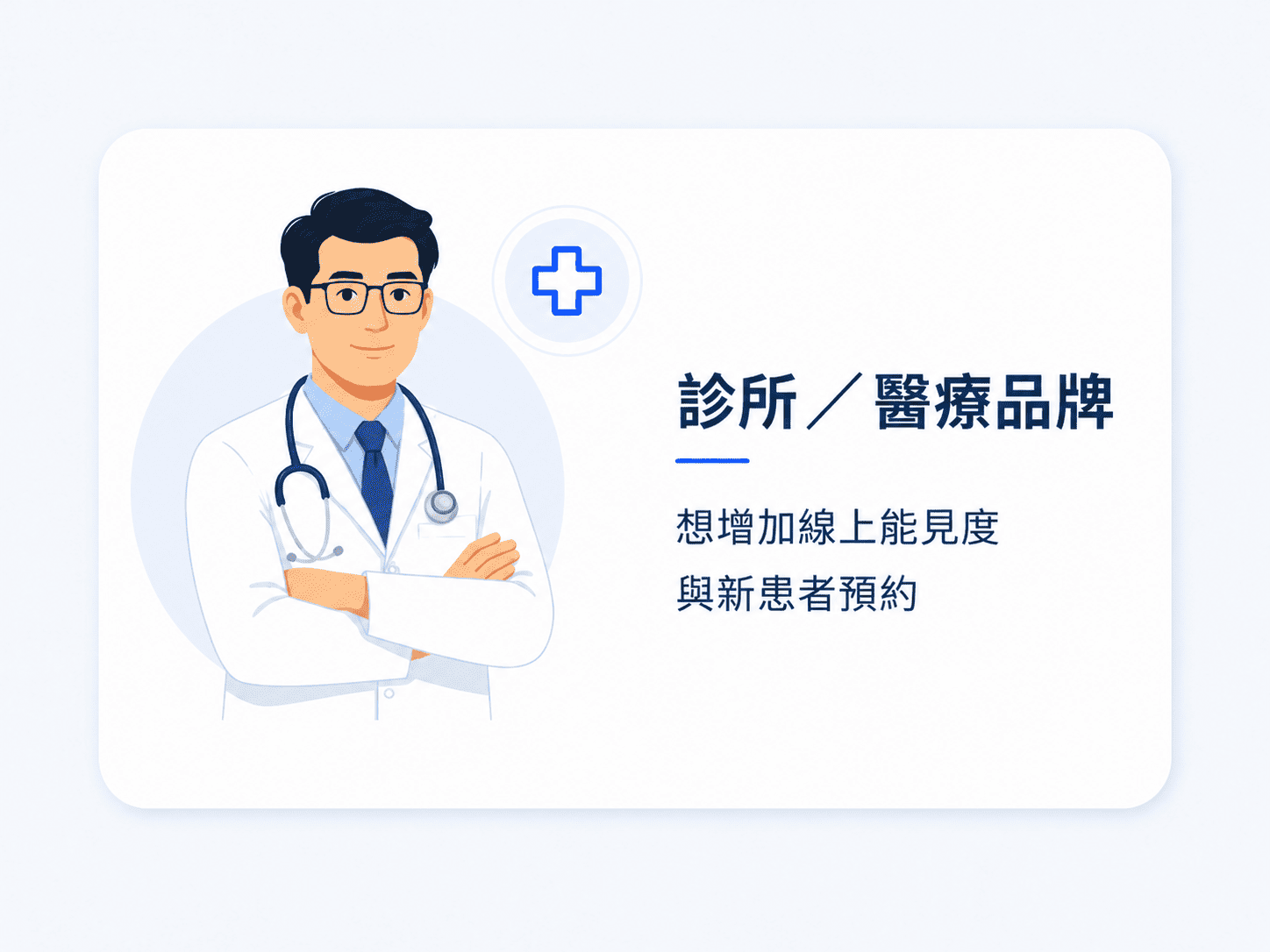 診所／醫療品牌

想增加線上能見度
與新患者預約